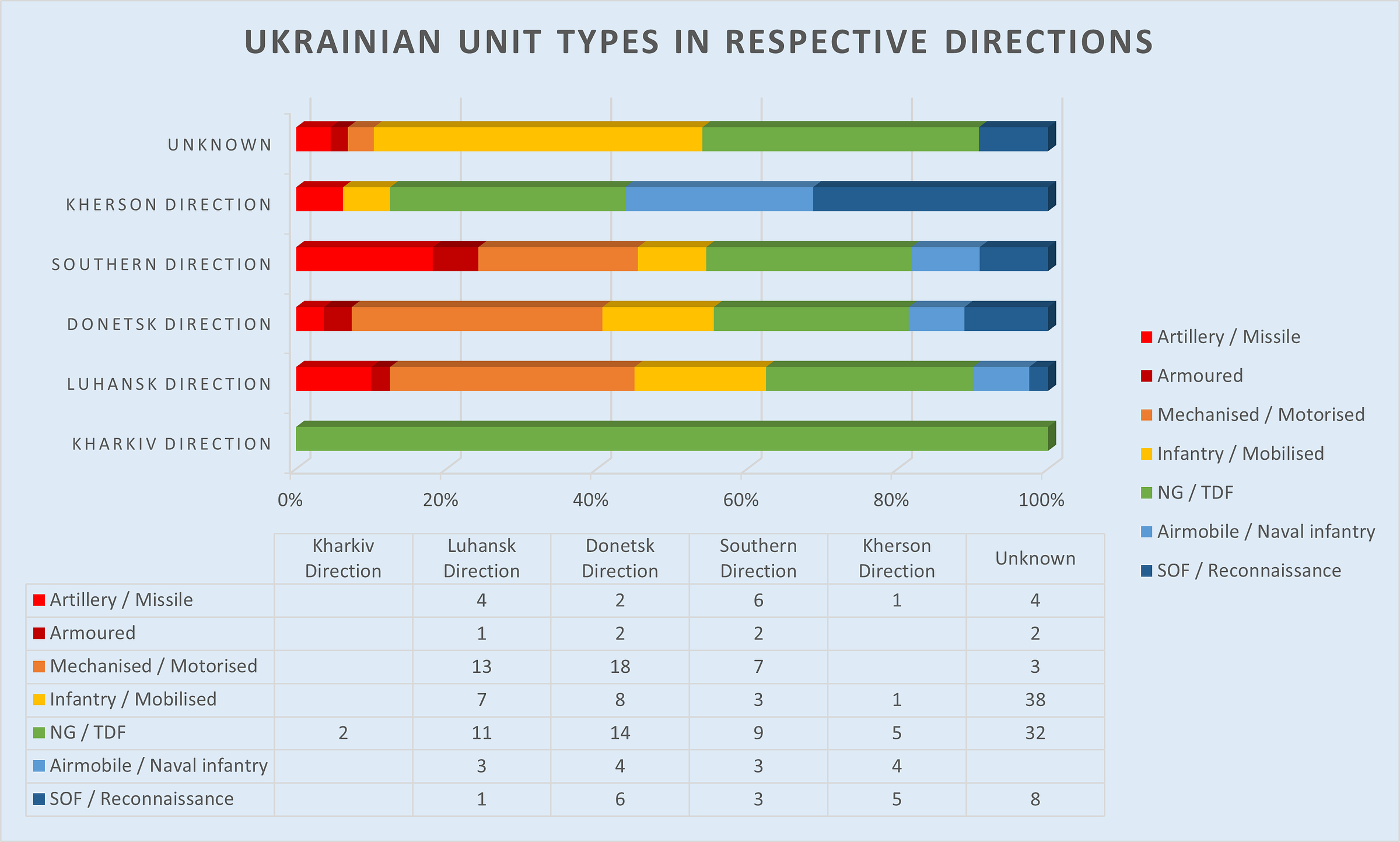 UKRAINIAN UNIT TYPES IN RESPECTIVE DIRECTIONS

UNKNOWN
KHERSON DIRECTION
SOUTHERN DIRECTION
DONETSK DIRECTION
LUHANSK DIRECTION
KHARKIV DIRECTION

0%
20%
40%
60%
80%
100%

Artillery / Missile
Armoured
Mechanised / Motorised
Infantry / Mobilised
NG / TDF
Airmobile / Naval infantry
SOF / Reconnaissance

| | Kharkiv Direction | Luhansk Direction | Donetsk Direction | Southern Direction | Kherson Direction | Unknown |
|---|---|---|---|---|---|---|
| Artillery / Missile | | 4 | 2 | 6 | 1 | 4 |
| Armoured | | 1 | 2 | 2 | | 2 |
| Mechanised / Motorised | | 13 | 18 | 7 | | 3 |
| Infantry / Mobilised | | 7 | 8 | 3 | 1 | 38 |
| NG / TDF | 2 | 11 | 14 | 9 | 5 | 32 |
| Airmobile / Naval infantry | | 3 | 4 | 3 | 4 | |
| SOF / Reconnaissance | | 1 | 6 | 3 | 5 | 8 |